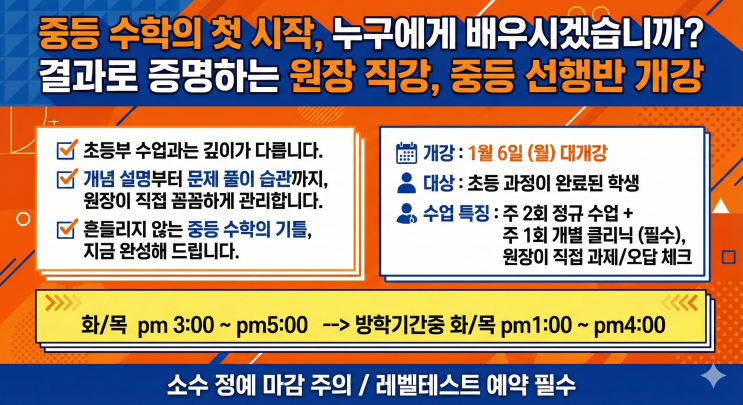 중등 수학의 첫 시작, 누구에게 배우시겠습니까?
결과로 증명하는 원장 직강, 중등 선행반 개강

초등부 수업과는 깊이가 다릅니다.
개념 설명부터 문제 풀이 습관까지, 원장이 직접 꼼꼼하게 관리합니다.
흔들리지 않는 중등 수학의 기틀, 지금 완성해 드립니다.

개강 : 1월 6일 (월) 대개강
대상 : 초등 과정이 완료된 학생
수업 특징 : 주 2회 정규 수업 + 주 1회 개별 클리닉 (필수), 원장이 직접 과제/오답 체크

화/목 pm 3:00 ~ pm5:00 --> 방학기간중 화/목 pm1:00 ~ pm4:00

소수 정예 마감 주의 / 레벨테스트 예약 필수